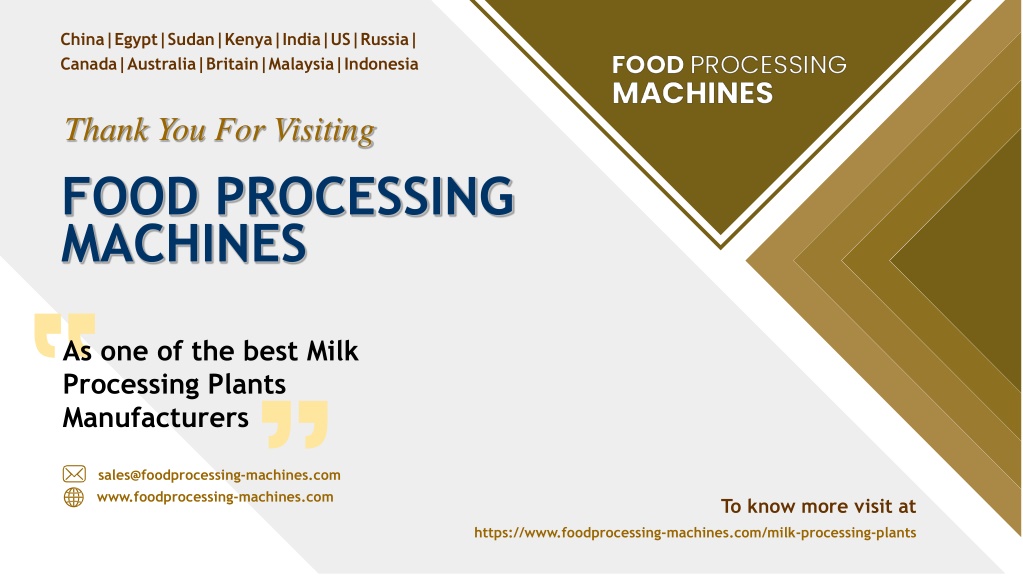 China | Egypt | Sudan | Kenya | India | US | Russia | Canada | Australia | Britain | Malaysia | Indonesia

FOOD PROCESSING MACHINES

Thank You For Visiting

FOOD PROCESSING MACHINES

As one of the best Milk Processing Plants Manufacturers

sales@foodprocessing-machines.com
www.foodprocessing-machines.com

To know more visit at
https://www.foodprocessing-machines.com/milk-processing-plants